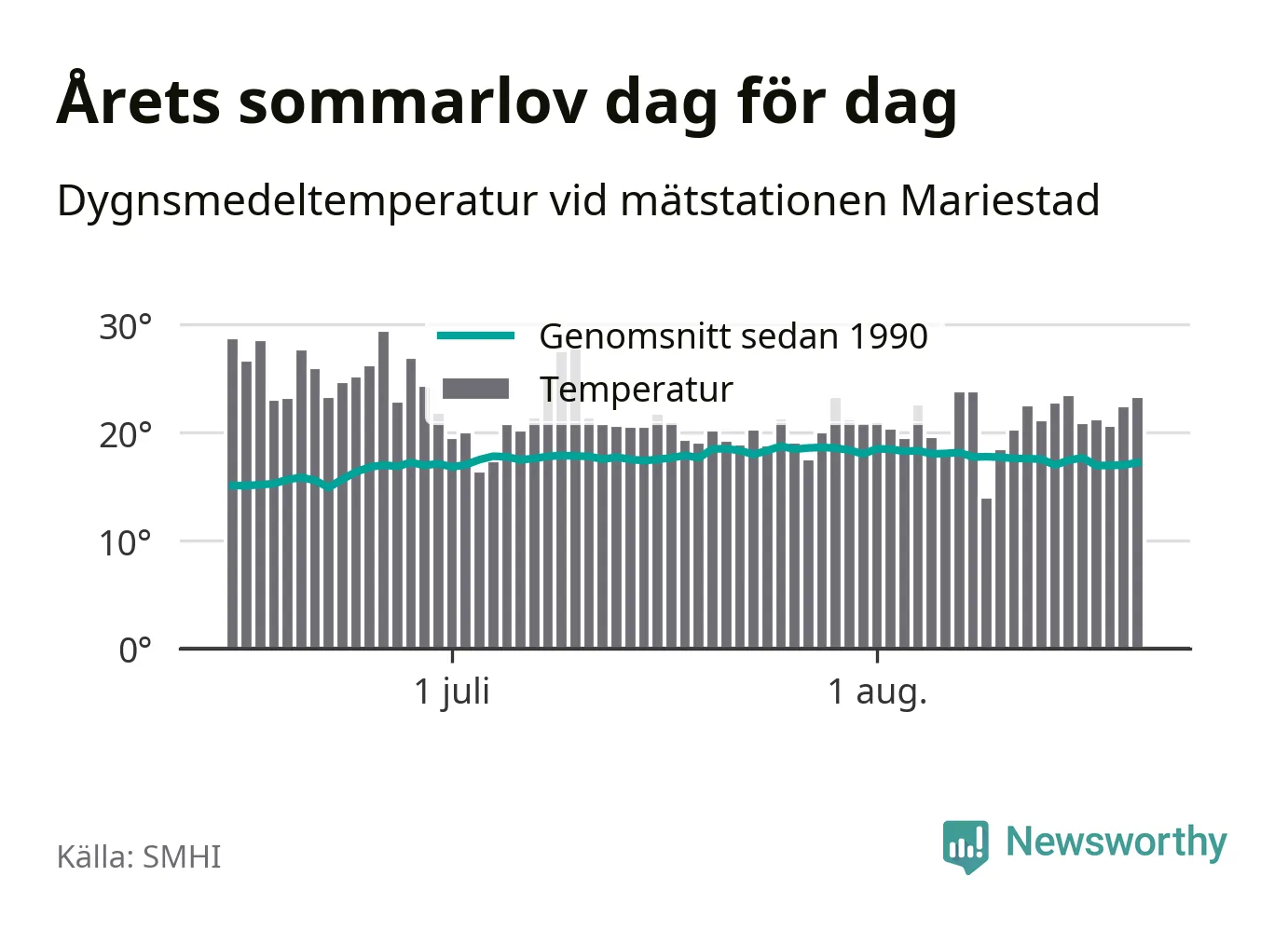 Årets sommarlov dag för dag

Dygnsmedeltemperatur vid mätstationen Mariestad

30°
20°
10°
0°

Genomsnitt sedan 1990
Temperatur

1 juli
1 aug.

Källa: SMHI

Newsworthy